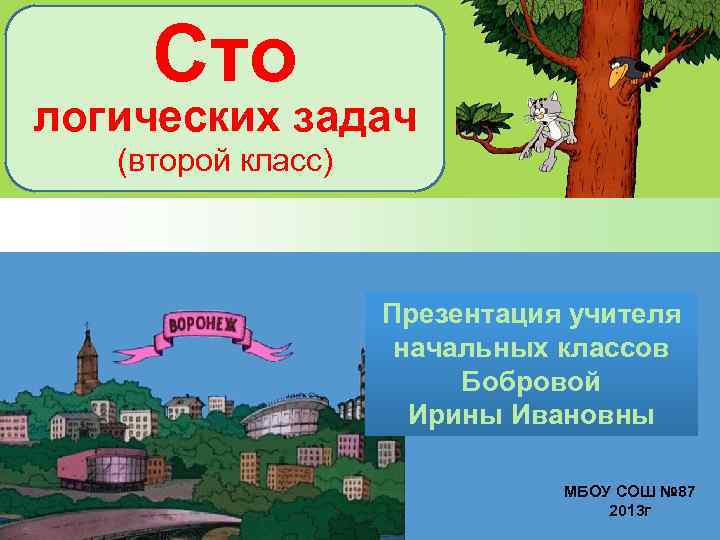 Сто
логических задач
(второй класс)

ВОРОНЕЖ

Презентация учителя начальных классов Бобровой Ирины Ивановны

МБОУ СОШ №87
2013г